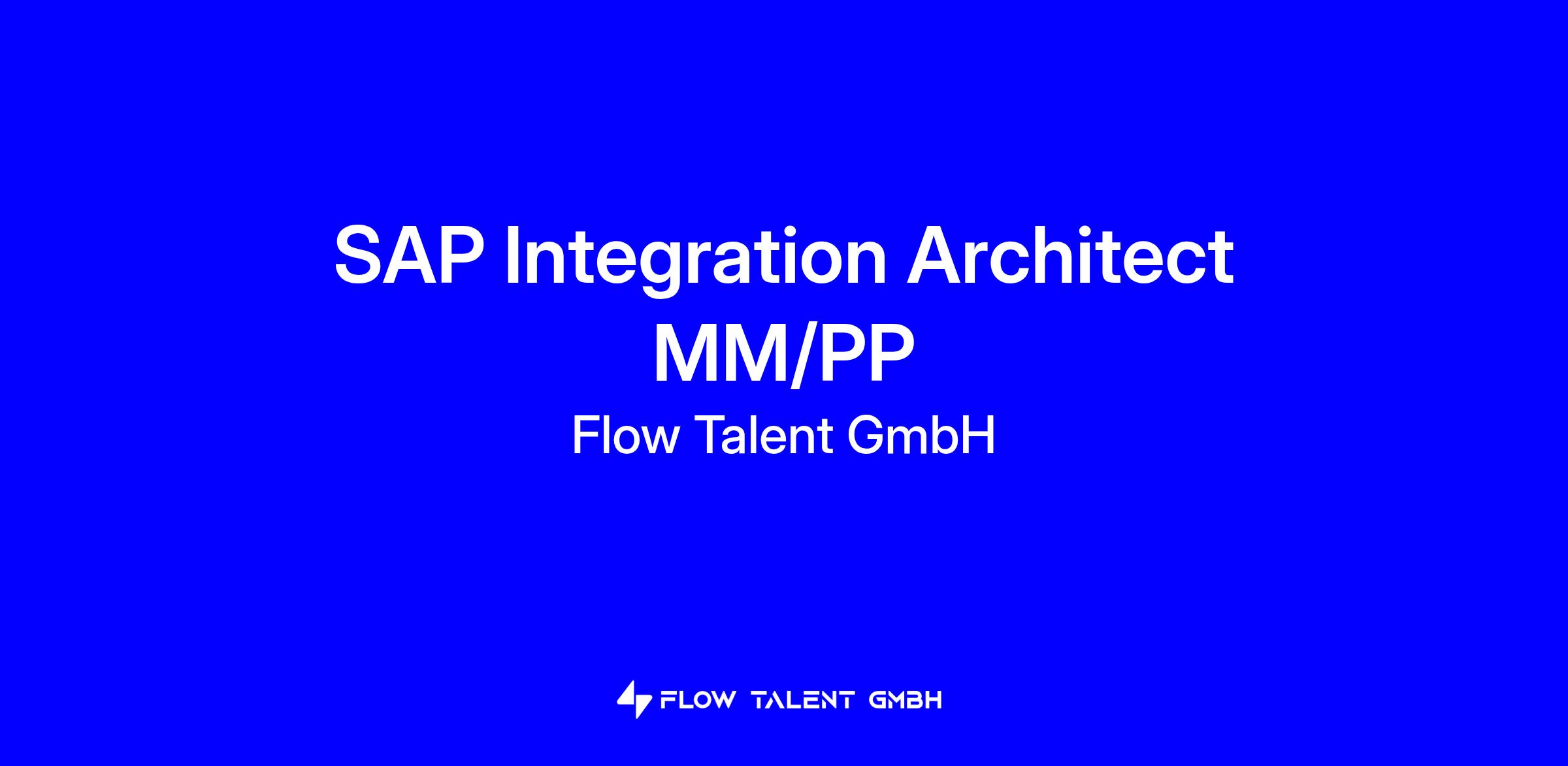 SAP Integration Architect MM/PP

Flow Talent GmbH

FLOW TALENT GMBH